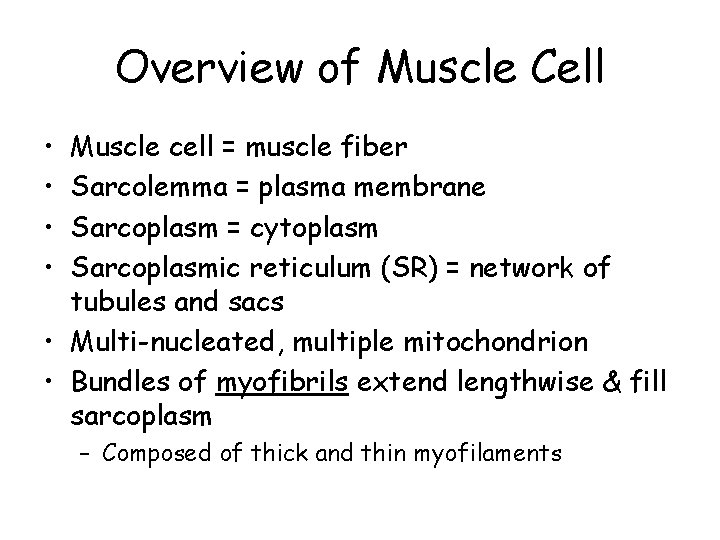 Overview of Muscle Cell

• Muscle cell = muscle fiber
• Sarcolemma = plasma membrane
• Sarcoplasm = cytoplasm
• Sarcoplasmic reticulum (SR) = network of tubules and sacs
• Multi-nucleated, multiple mitochondrion
• Bundles of myofibrils extend lengthwise & fill sarcoplasm
  – Composed of thick and thin myofilaments